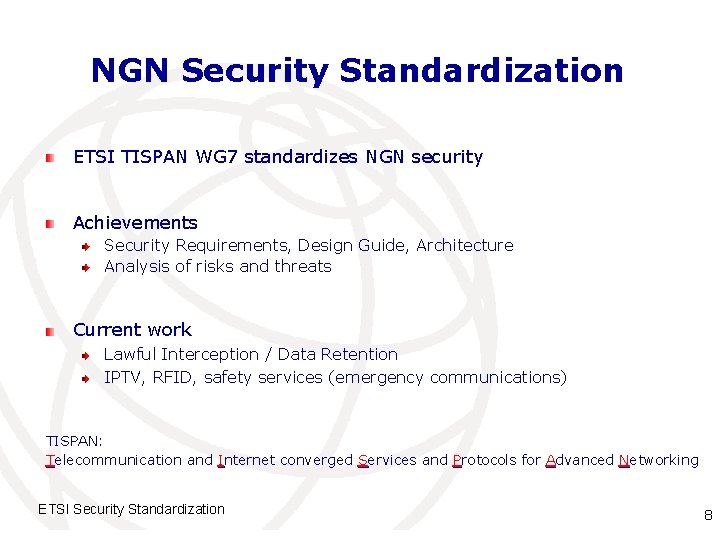 NGN Security Standardization

ETSI TISPAN WG7 standardizes NGN security

Achievements
Security Requirements, Design Guide, Architecture
Analysis of risks and threats

Current work
Lawful Interception / Data Retention
IPTV, RFID, safety services (emergency communications)

TISPAN:
Telecommunication and Internet converged Services and Protocols for Advanced Networking

ETSI Security Standardization

8